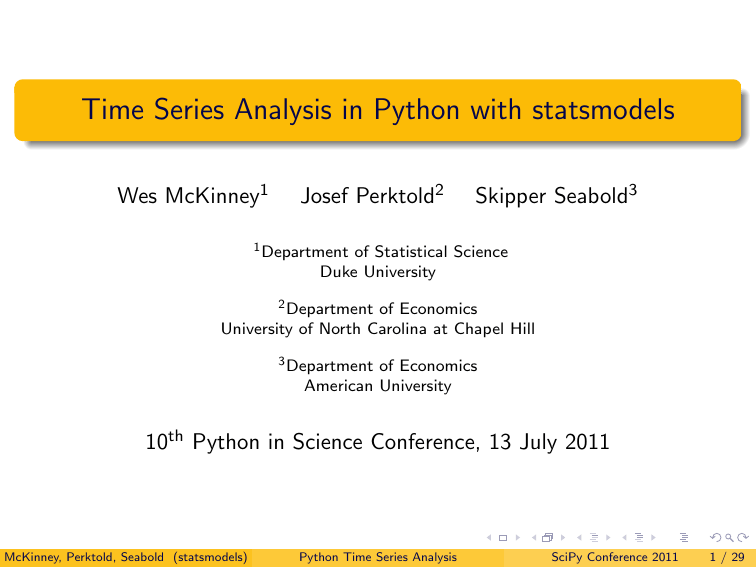 Time Series Analysis in Python with statsmodels

Wes McKinney$^1$ Josef Perktold$^2$ Skipper Seabold$^3$

$^1$Department of Statistical Science
Duke University

$^2$Department of Economics
University of North Carolina at Chapel Hill

$^3$Department of Economics
American University

10$^{th}$ Python in Science Conference, 13 July 2011

McKinney, Perktold, Seabold (statsmodels) Python Time Series Analysis SciPy Conference 2011 1 / 29